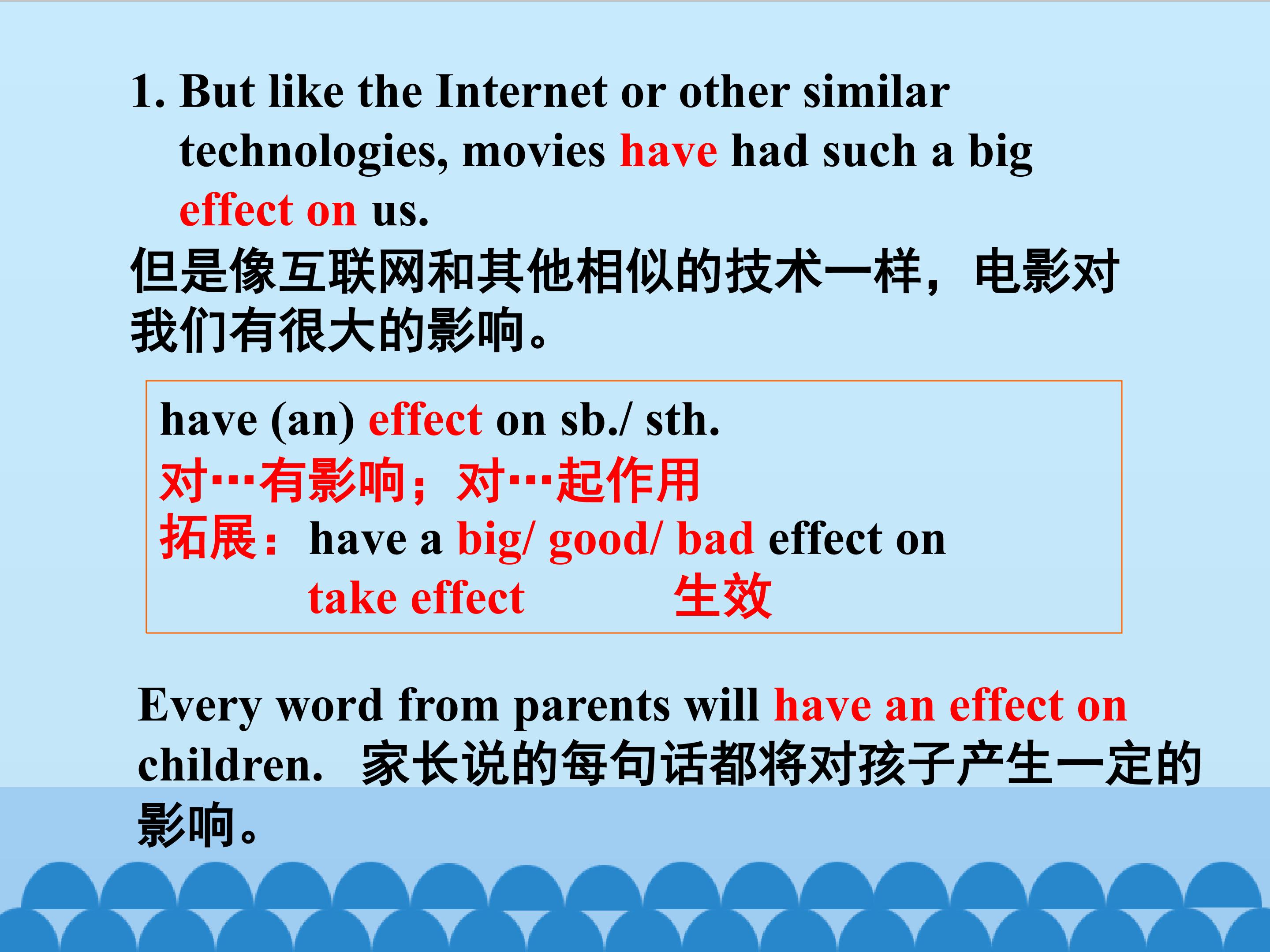 1. But like the Internet or other similar technologies, movies have had such a big effect on us.

但是像互联网和其他相似的技术一样，电影对我们有很大的影响。

have (an) effect on sb./ sth.
对…有影响；对…起作用
拓展：have a big/ good/ bad effect on
take effect 生效

Every word from parents will have an effect on children. 家长说的每句话都将对孩子产生一定的影响。